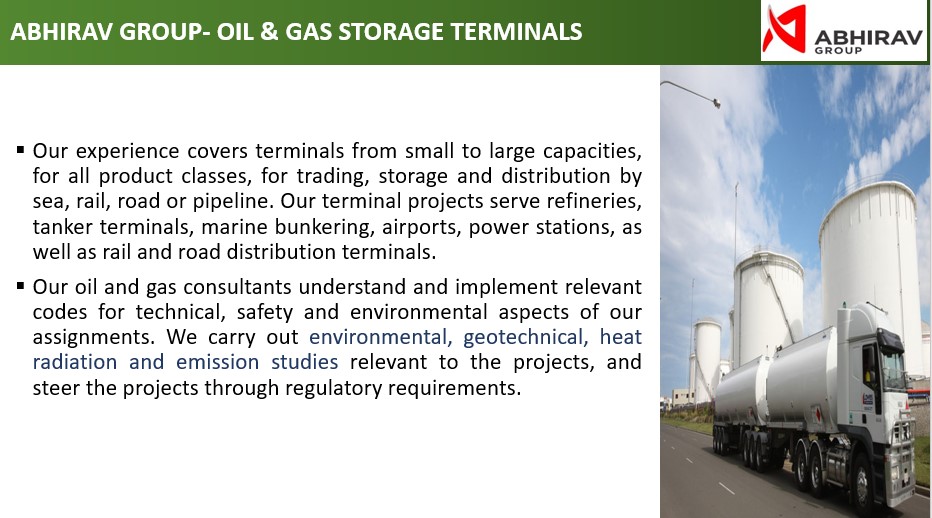 ABHIRAV GROUP- OIL & GAS STORAGE TERMINALS

ABHIRAV GROUP

▪ Our experience covers terminals from small to large capacities, for all product classes, for trading, storage and distribution by sea, rail, road or pipeline. Our terminal projects serve refineries, tanker terminals, marine bunkering, airports, power stations, as well as rail and road distribution terminals.

▪ Our oil and gas consultants understand and implement relevant codes for technical, safety and environmental aspects of our assignments. We carry out environmental, geotechnical, heat radiation and emission studies relevant to the projects, and steer the projects through regulatory requirements.